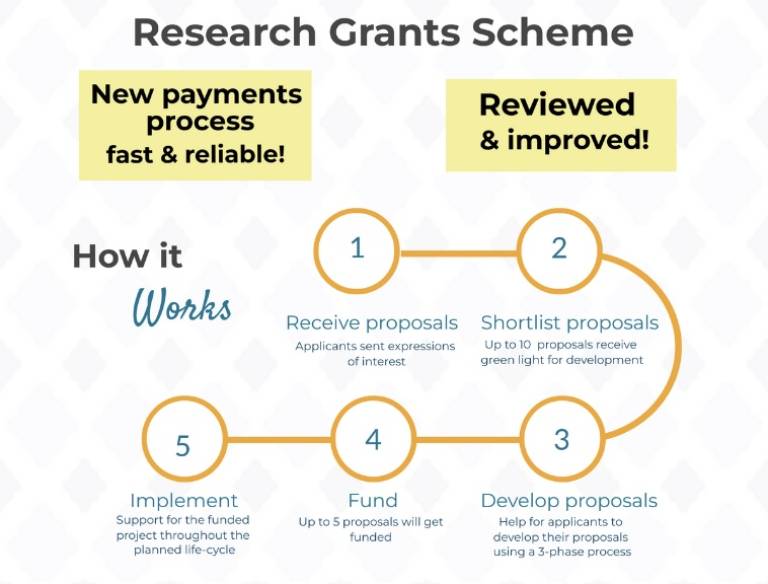 Research Grants Scheme

New payments process fast & reliable!

Reviewed & improved!

How it Works

1

Receive proposals

Applicants sent expressions of interest

2

Shortlist proposals

Up to 10 proposals receive green light for development

3

Develop proposals

Help for applicants to develop their proposals using a 3-phase process

4

Fund

Up to 5 proposals will get funded

5

Implement

Support for the funded project throughout the planned life-cycle